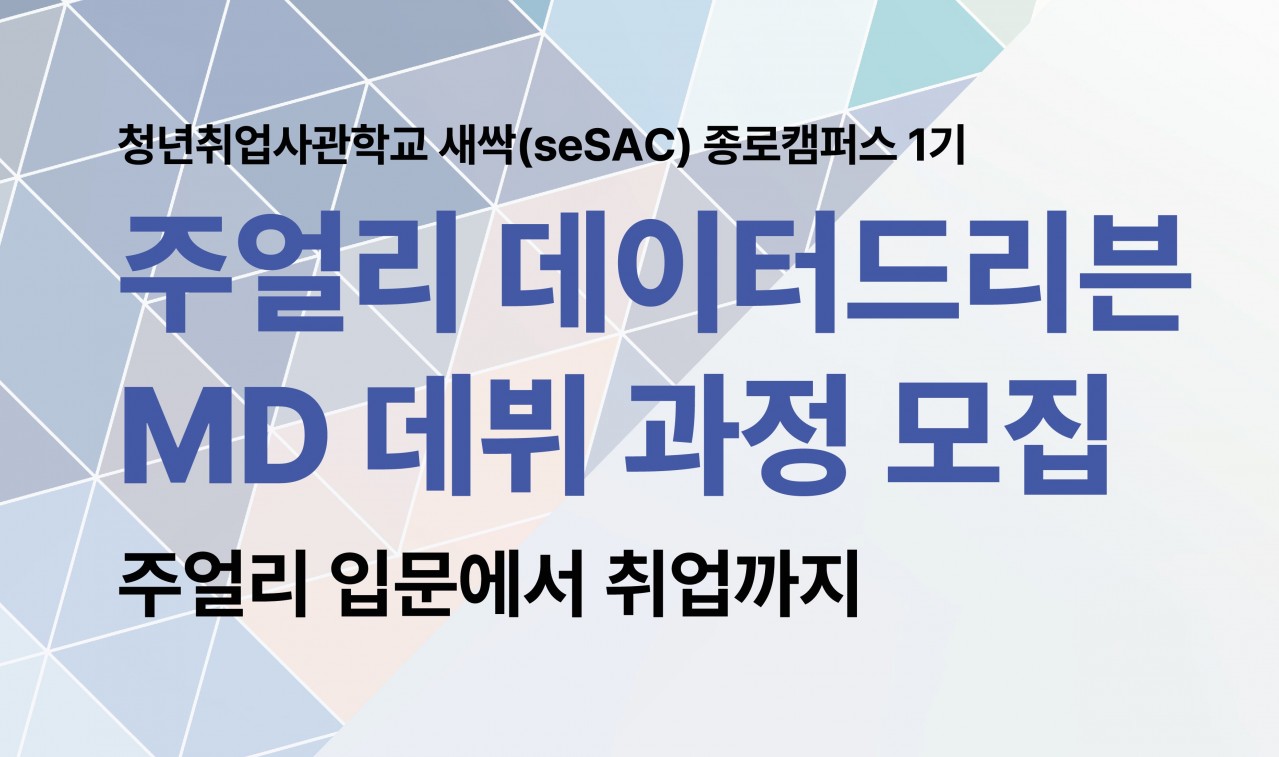 청년취업사관학교 새싹(seSAC) 종로캠퍼스 1기

주얼리 데이터드리븐 MD 데뷔 과정 모집

주얼리 입문에서 취업까지